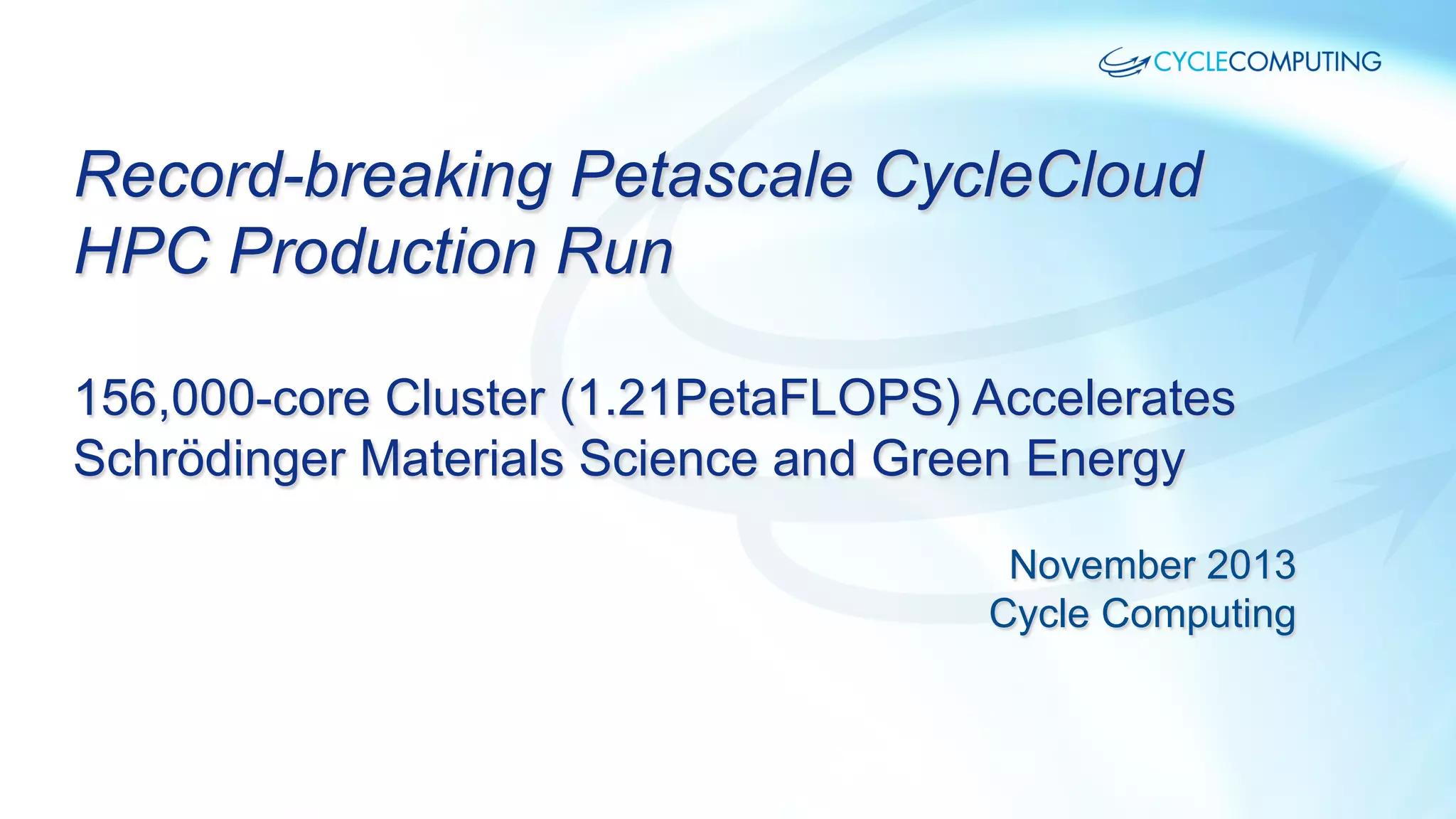 CYCLECOMPUTING

Record-breaking Petascale CycleCloud HPC Production Run

156,000-core Cluster (1.21PetaFLOPS) Accelerates Schrödinger Materials Science and Green Energy

November 2013
Cycle Computing